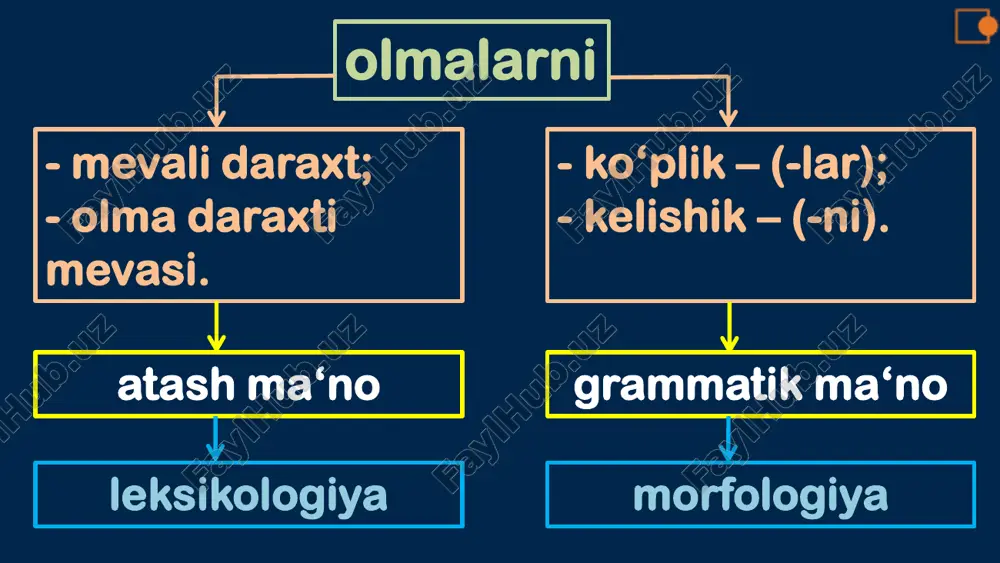 olmalarni

- mevali daraxt;
- olma daraxti mevasi.

atash ma‘no

leksikologiya

- ko‘plik – (-lar);
- kelishik – (-ni).

grammatik ma‘no

morfologiya

FaylHub.uz